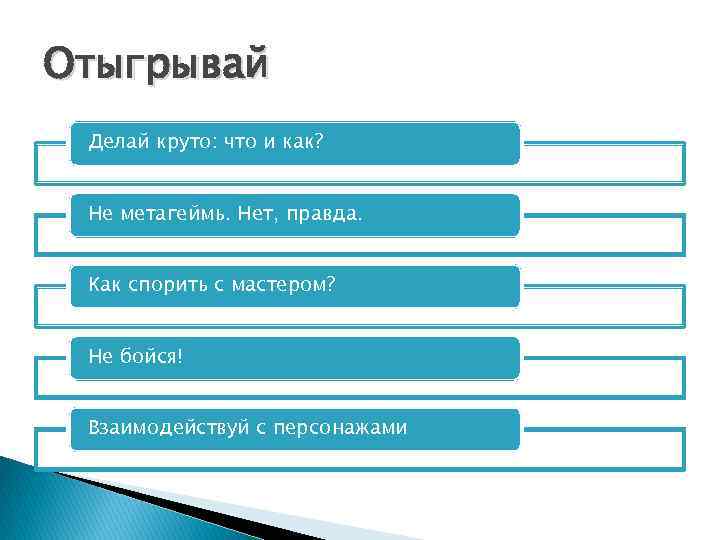 Отыгрывай

Делай круто: что и как?

Не метагеймь. Нет, правда.

Как спорить с мастером?

Не бойся!

Взаимодействуй с персонажами